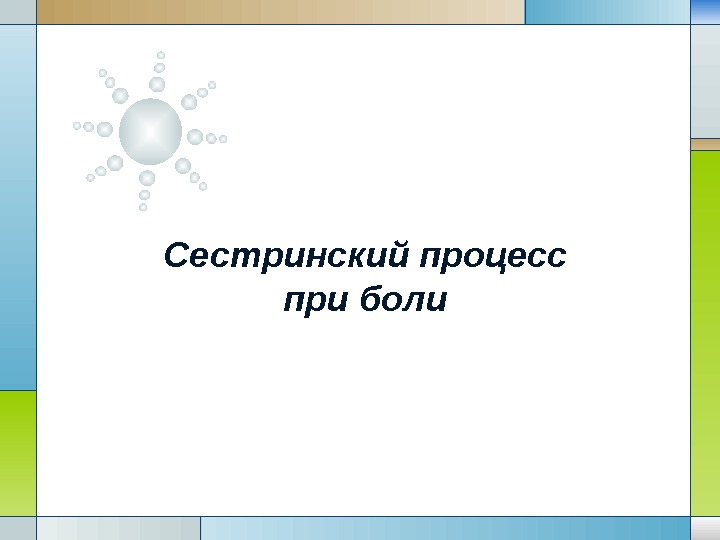 Сестринский процесс при боли